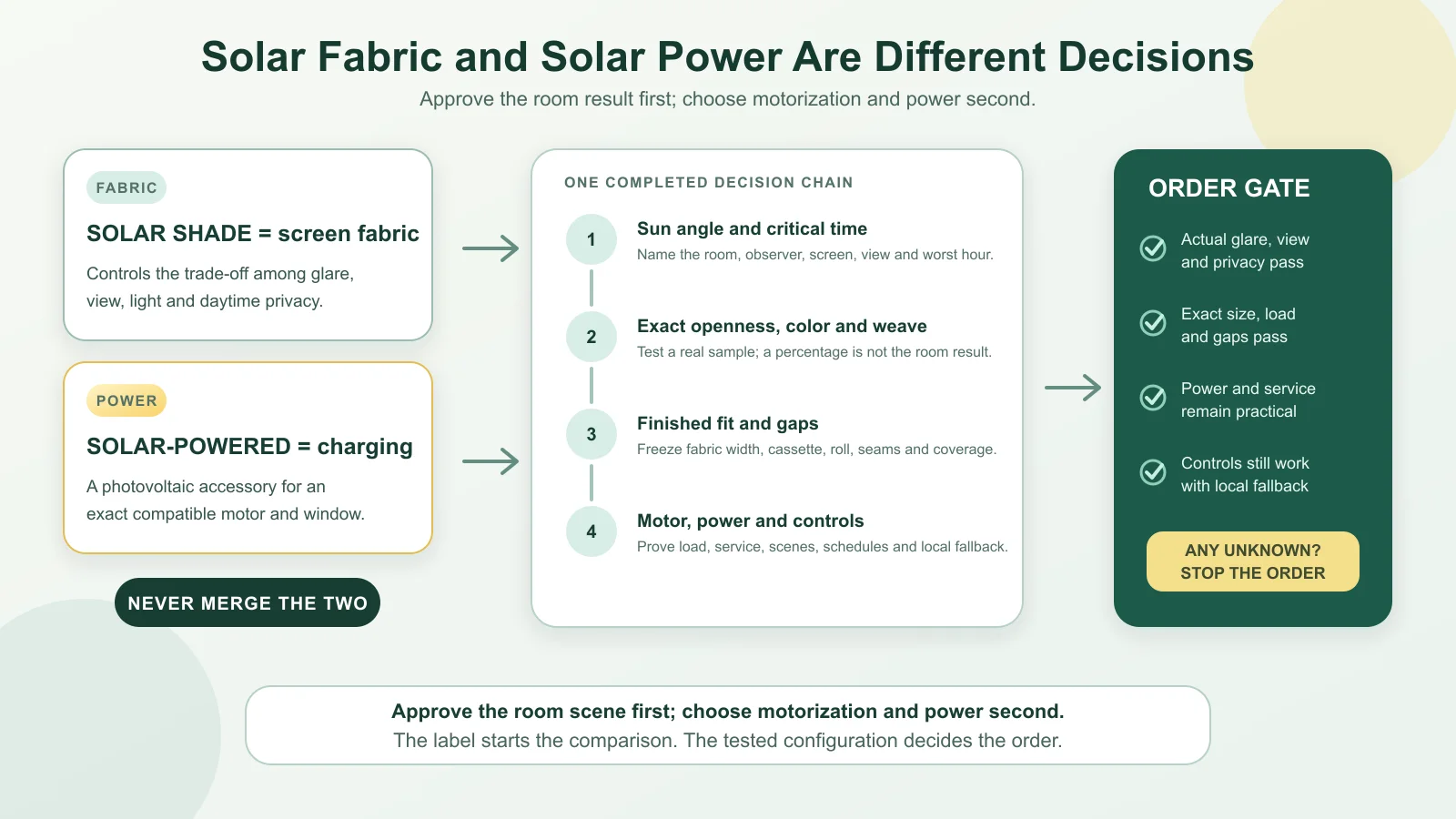 Solar Fabric and Solar Power Are Different Decisions
Approve the room result first; choose motorization and power second.

FABRIC

SOLAR SHADE = screen fabric

Controls the trade-off among glare, view, light and daytime privacy.

POWER

SOLAR-POWERED = charging

A photovoltaic accessory for an exact compatible motor and window.

NEVER MERGE THE TWO

ONE COMPLETED DECISION CHAIN

1 Sun angle and critical time
Name the room, observer, screen, view and worst hour.

2 Exact openness, color and weave
Test a real sample; a percentage is not the room result.

3 Finished fit and gaps
Freeze fabric width, cassette, roll, seams and coverage.

4 Motor, power and controls
Prove load, service, scenes, schedules and local fallback.

ORDER GATE

Actual glare, view and privacy pass

Exact size, load and gaps pass

Power and service remain practical

Controls still work with local fallback

ANY UNKNOWN? STOP THE ORDER

Approve the room scene first; choose motorization and power second.
The label starts the comparison. The tested configuration decides the order.